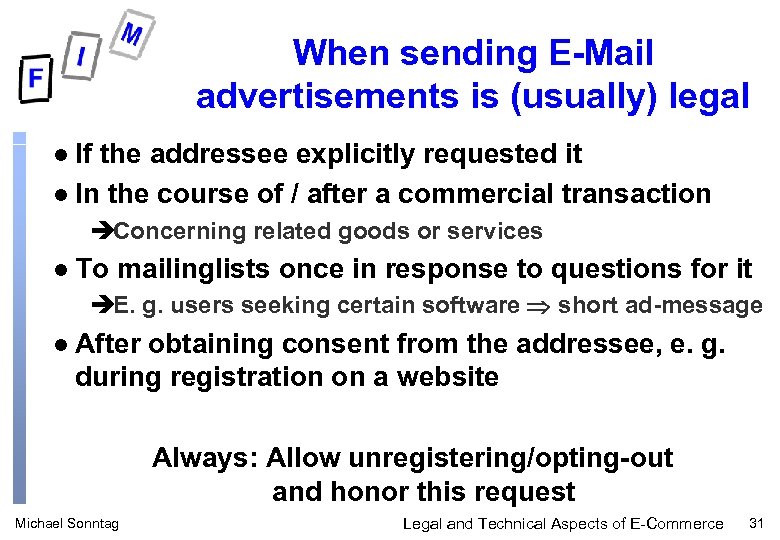 F I M

When sending E-Mail advertisements is (usually) legal

● If the addressee explicitly requested it

● In the course of / after a commercial transaction

➔Concerning related goods or services

● To mailinglists once in response to questions for it

➔E. g. users seeking certain software $\Rightarrow$ short ad-message

● After obtaining consent from the addressee, e. g. during registration on a website

Always: Allow unregistering/opting-out and honor this request

Michael Sonntag

Legal and Technical Aspects of E-Commerce

31